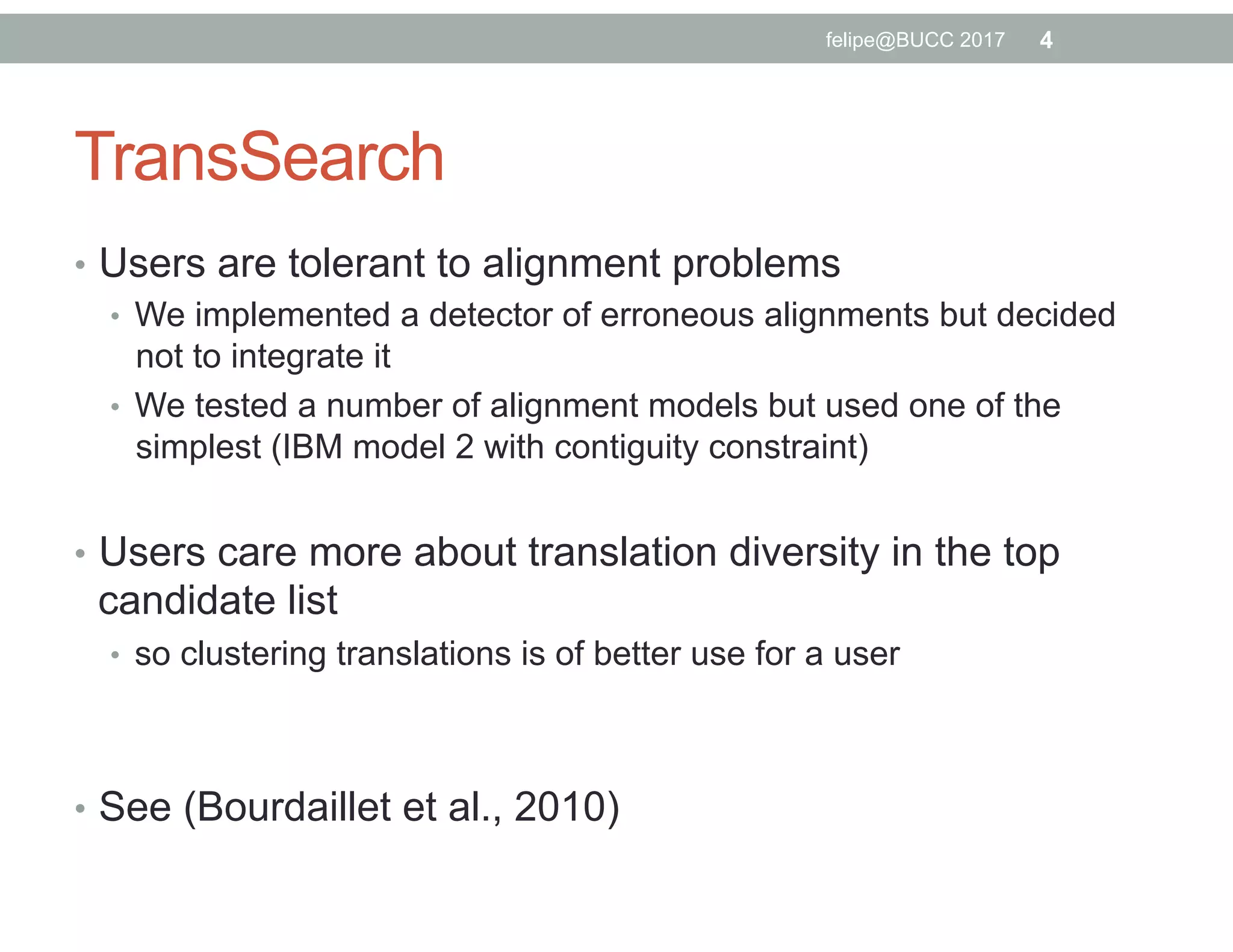 felipe@BUCC 2017 4

TransSearch

• Users are tolerant to alignment problems
  • We implemented a detector of erroneous alignments but decided not to integrate it
  • We tested a number of alignment models but used one of the simplest (IBM model 2 with contiguity constraint)

• Users care more about translation diversity in the top candidate list
  • so clustering translations is of better use for a user

• See (Bourdaillet et al., 2010)